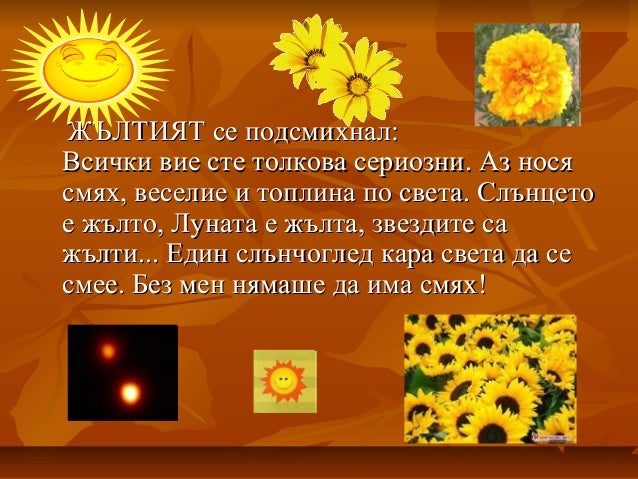 ЖЪЛТИЯТ се подсмихнал:
Всички вие сте толкова сериозни. Аз нося смях, веселие и топлина по света. Слънцето е жълто, Луната е жълта, звездите са жълти... Един слънчоглед кара света да се смее. Без мен нямаше да има смях!